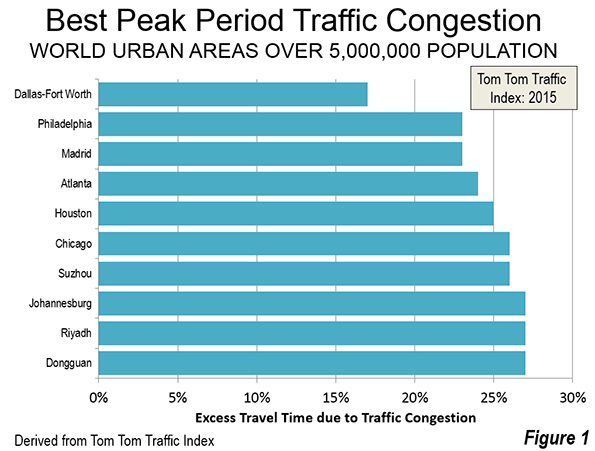 Best Peak Period Traffic Congestion
WORLD URBAN AREAS OVER 5,000,000 POPULATION

Tom Tom Traffic Index: 2015

Dallas-Fort Worth
Philadelphia
Madrid
Atlanta
Houston
Chicago
Suzhou
Johannesburg
Riyadh
Dongguan

0%
5%
10%
15%
20%
25%
30%

Excess Travel Time due to Traffic Congestion

Derived from Tom Tom Traffic Index

Figure 1